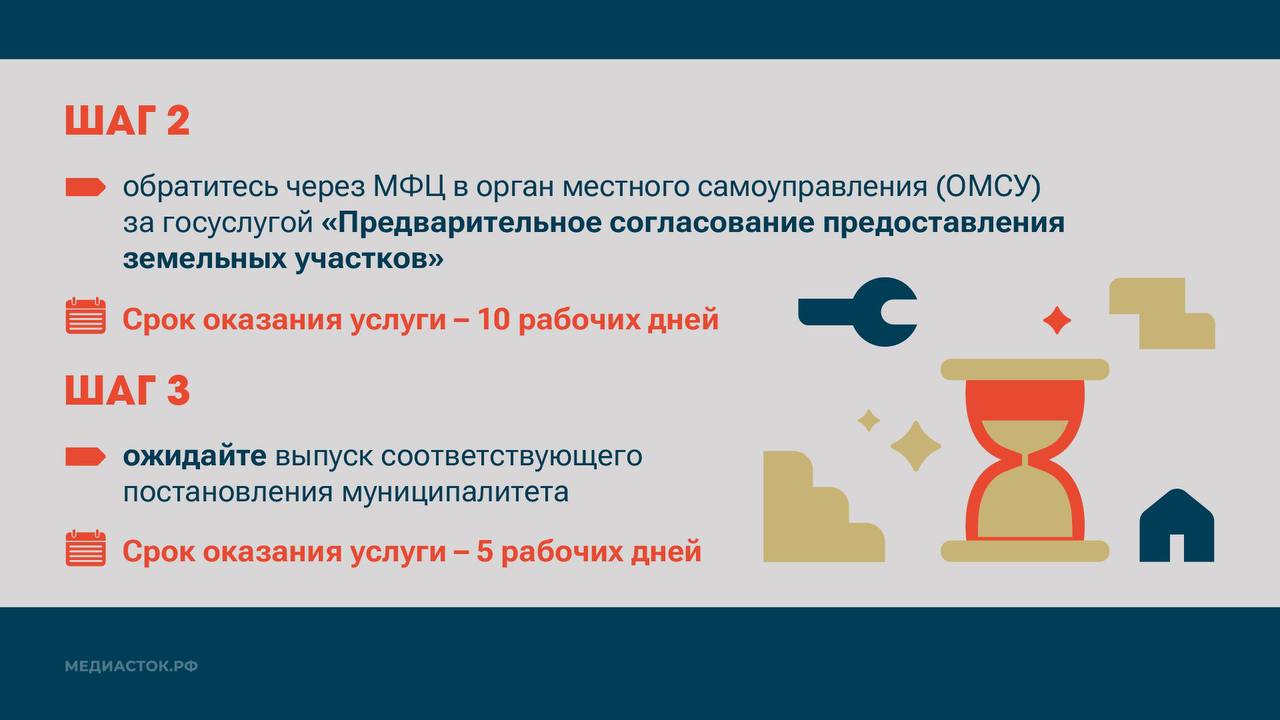 ШАГ 2

обратитесь через МФЦ в орган местного самоуправления (ОМСУ) за госуслугой «Предварительное согласование предоставления земельных участков»

Срок оказания услуги – 10 рабочих дней

ШАГ 3

ожидайте выпуск соответствующего постановления муниципалитета

Срок оказания услуги – 5 рабочих дней

МЕДИАСТОК.РФ